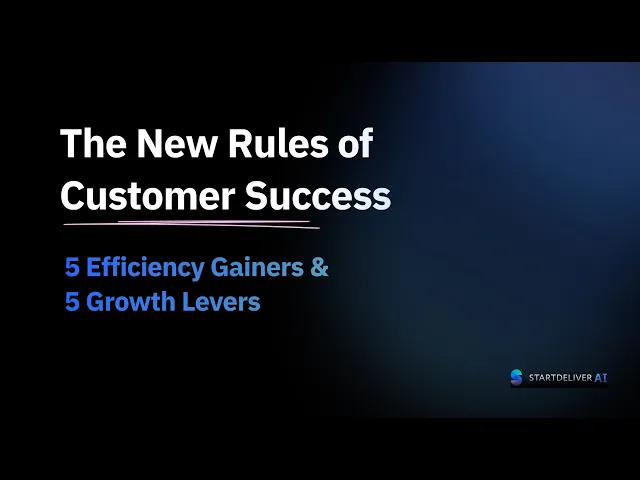 The New Rules of Customer Success

5 Efficiency Gainers &
5 Growth Levers

STARTDELIVER AI